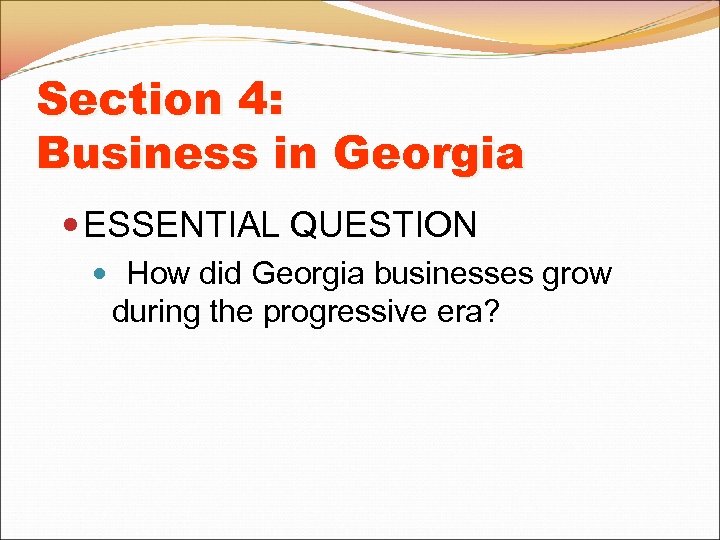 Section 4:
Business in Georgia

ESSENTIAL QUESTION

How did Georgia businesses grow during the progressive era?